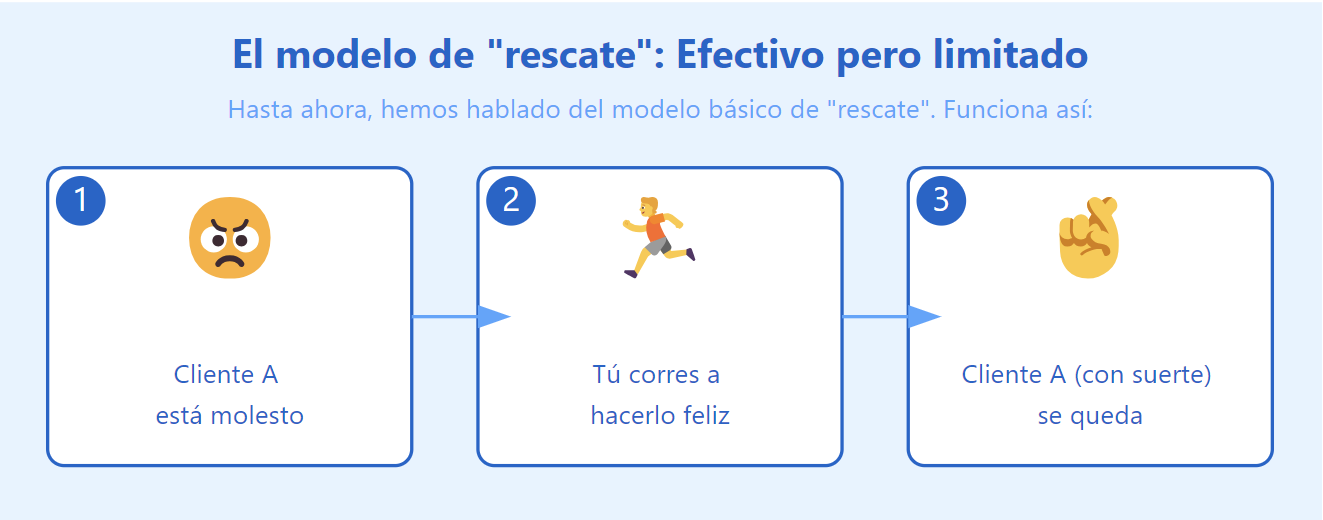 El modelo de "rescate": Efectivo pero limitado

Hasta ahora, hemos hablado del modelo básico de "rescate". Funciona así:

1
Cliente A
está molesto

2
Tú corres a
hacerlo feliz

3
Cliente A (con suerte)
se queda